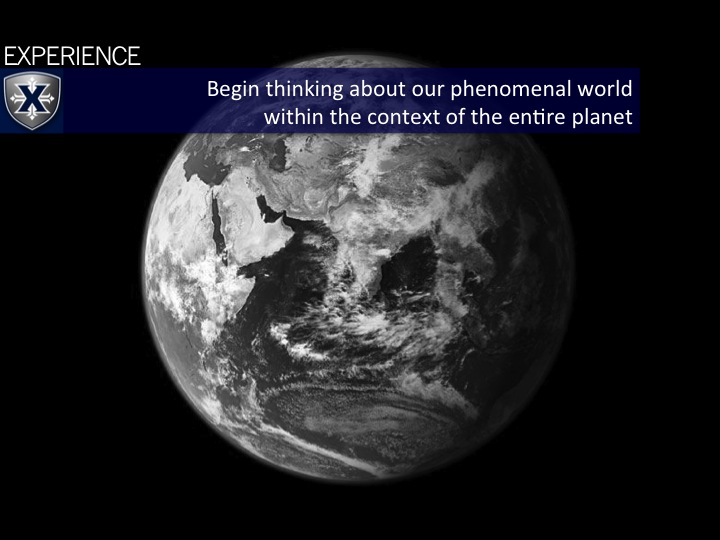 EXPERIENCE

Begin thinking about our phenomenal world within the context of the entire planet